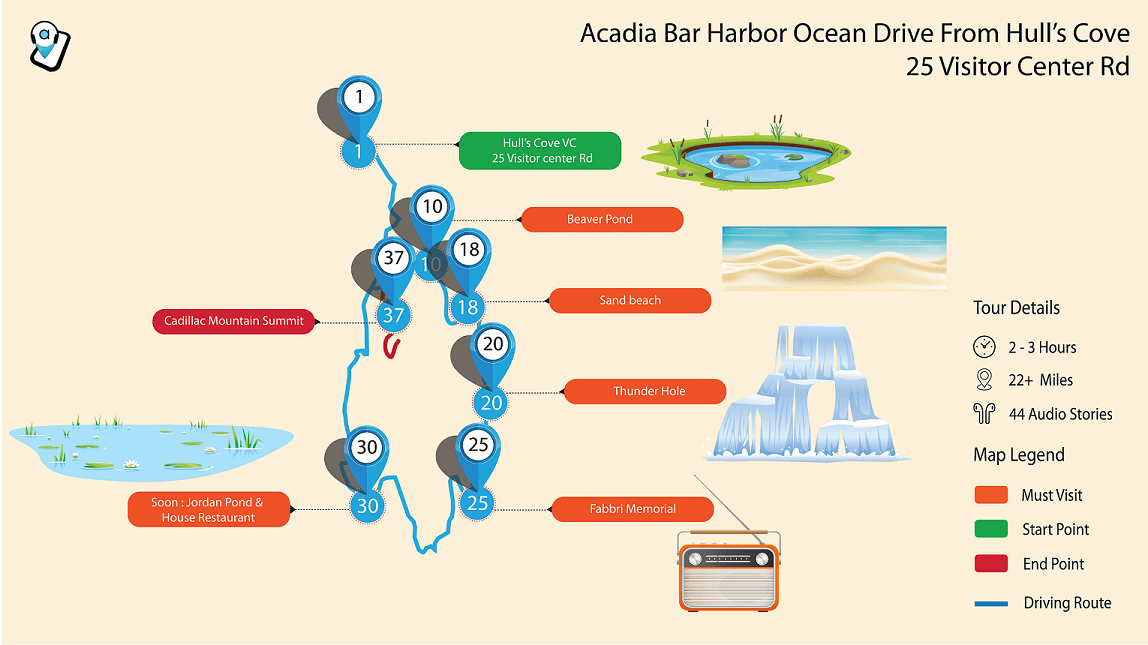 Acadia Bar Harbor Ocean Drive From Hull's Cove
25 Visitor Center Rd

1
1
Hull's Cove VC
25 Visitor center Rd

10
10
Beaver Pond

37
37
Cadillac Mountain Summit

18
18
Sand beach

20
20
Thunder Hole

30
30
Soon : Jordan Pond & House Restaurant

25
25
Fabbri Memorial

Tour Details

2 - 3 Hours

22+ Miles

44 Audio Stories

Map Legend

Must Visit

Start Point

End Point

Driving Route